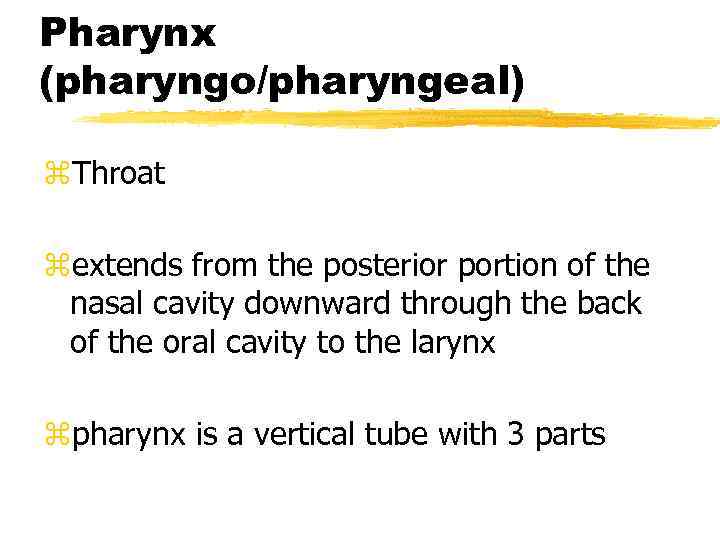 Pharynx (pharyngo/pharyngeal)

⌘Throat

⌘extends from the posterior portion of the nasal cavity downward through the back of the oral cavity to the larynx

⌘pharynx is a vertical tube with 3 parts